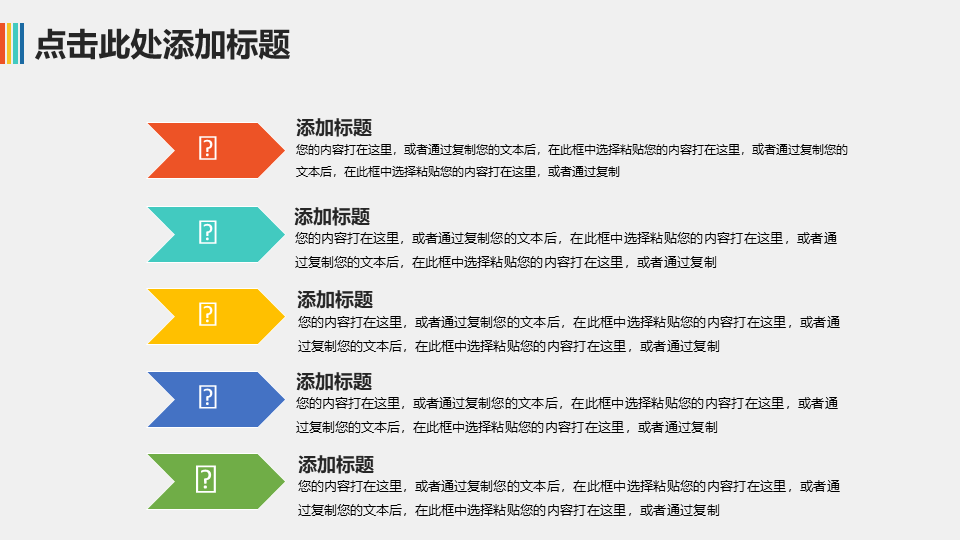 点击此处添加标题

添加标题
您的内容打在这里，或者通过复制您的文本后，在此框中选择粘贴您的内容打在这里，或者通过复制您的文本后，在此框中选择粘贴您的内容打在这里，或者通过复制

添加标题
您的内容打在这里，或者通过复制您的文本后，在此框中选择粘贴您的内容打在这里，或者通过复制您的文本后，在此框中选择粘贴您的内容打在这里，或者通过复制

添加标题
您的内容打在这里，或者通过复制您的文本后，在此框中选择粘贴您的内容打在这里，或者通过复制您的文本后，在此框中选择粘贴您的内容打在这里，或者通过复制

添加标题
您的内容打在这里，或者通过复制您的文本后，在此框中选择粘贴您的内容打在这里，或者通过复制您的文本后，在此框中选择粘贴您的内容打在这里，或者通过复制

添加标题
您的内容打在这里，或者通过复制您的文本后，在此框中选择粘贴您的内容打在这里，或者通过复制您的文本后，在此框中选择粘贴您的内容打在这里，或者通过复制